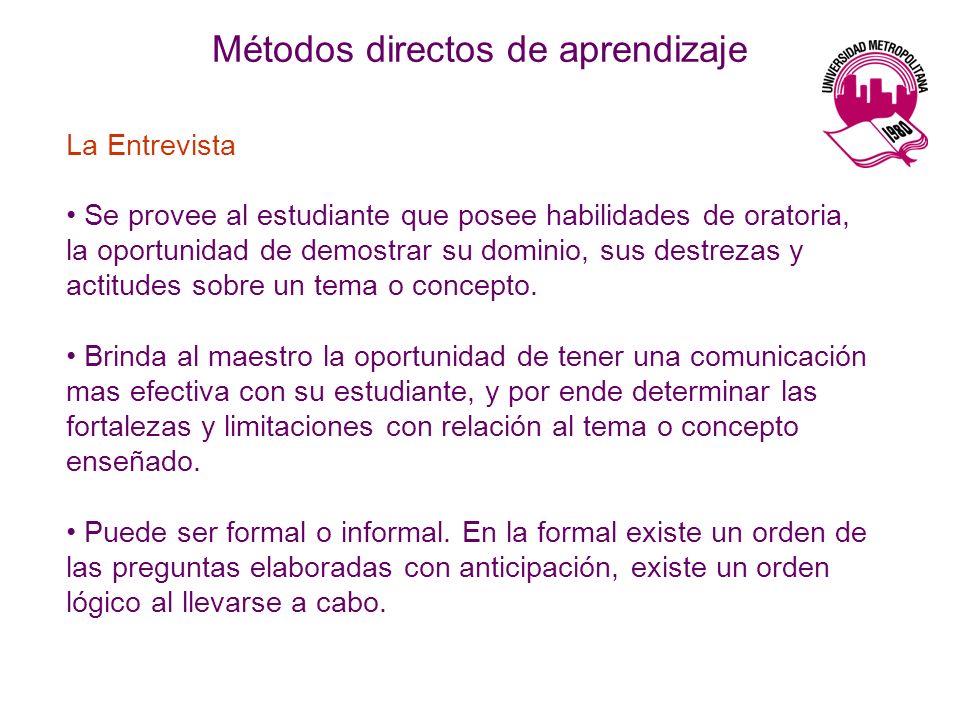 Métodos directos de aprendizaje

UNIVERSIDAD METROPOLITANA
1980

La Entrevista

• Se provee al estudiante que posee habilidades de oratoria, la oportunidad de demostrar su dominio, sus destrezas y actitudes sobre un tema o concepto.

• Brinda al maestro la oportunidad de tener una comunicación mas efectiva con su estudiante, y por ende determinar las fortalezas y limitaciones con relación al tema o concepto enseñado.

• Puede ser formal o informal. En la formal existe un orden de las preguntas elaboradas con anticipación, existe un orden lógico al llevarse a cabo.